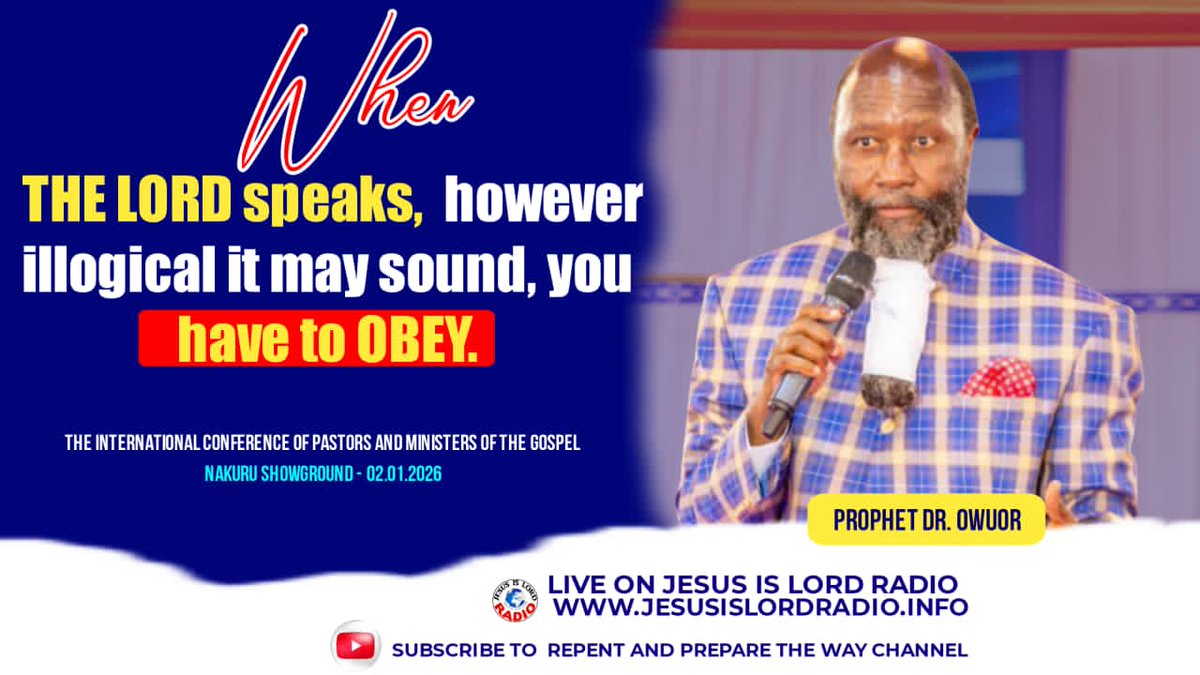 When
THE LORD speaks, however illogical it may sound, you have to OBEY.

THE INTERNATIONAL CONFERENCE OF PASTORS AND MINISTERS OF THE GOSPEL
NAKURU SHOWGROUND - 02.01.2026

PROPHET DR. OWUOR

JESUS IS LORD RADIO

LIVE ON JESUS IS LORD RADIO
WWW.JESUSISLORDRADIO.INFO

SUBSCRIBE TO REPENT AND PREPARE THE WAY CHANNEL